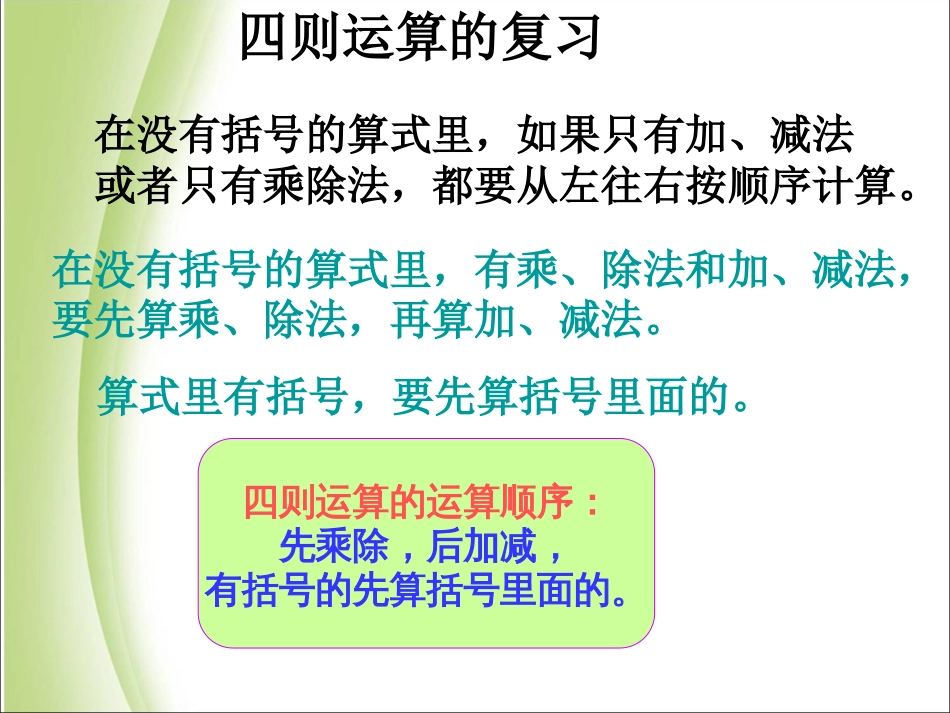 四则运算的复习

在没有括号的算式里，如果只有加、减法或者只有乘除法，都要从左往右按顺序计算。

在没有括号的算式里，有乘、除法和加、减法，要先算乘、除法，再算加、减法。

算式里有括号，要先算括号里面的。

四则运算的运算顺序：
先乘除，后加减，
有括号的先算括号里面的。